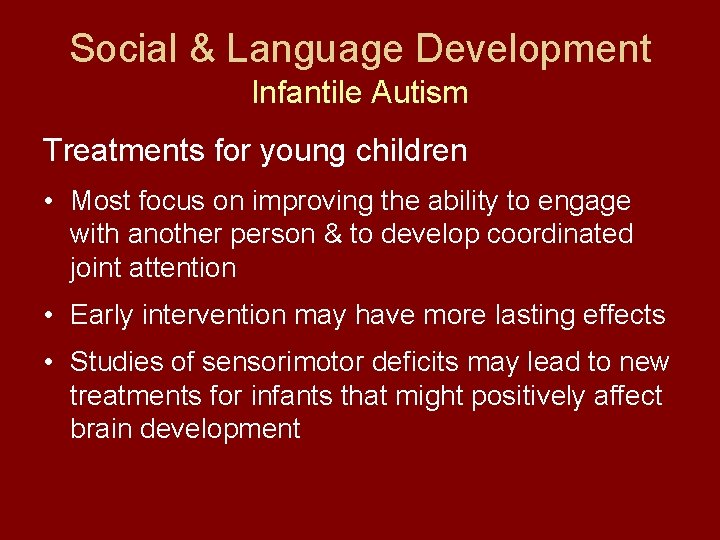 Social & Language Development
Infantile Autism

Treatments for young children

• Most focus on improving the ability to engage with another person & to develop coordinated joint attention

• Early intervention may have more lasting effects

• Studies of sensorimotor deficits may lead to new treatments for infants that might positively affect brain development